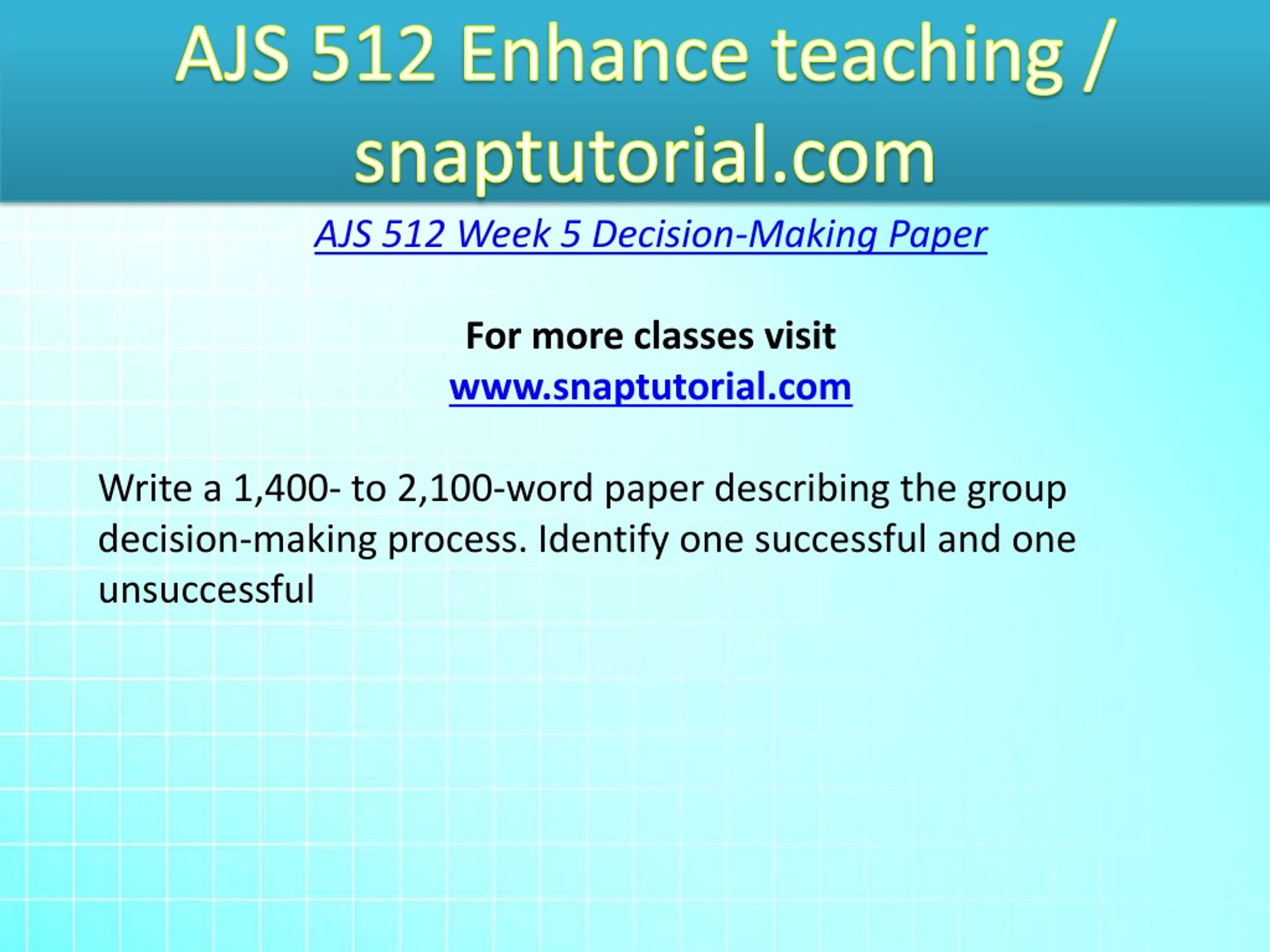 AJS 512 Enhance teaching / snaptutorial.com

AJS 512 Week 5 Decision-Making Paper

For more classes visit
www.snaptutorial.com

Write a 1,400- to 2,100-word paper describing the group decision-making process. Identify one successful and one unsuccessful